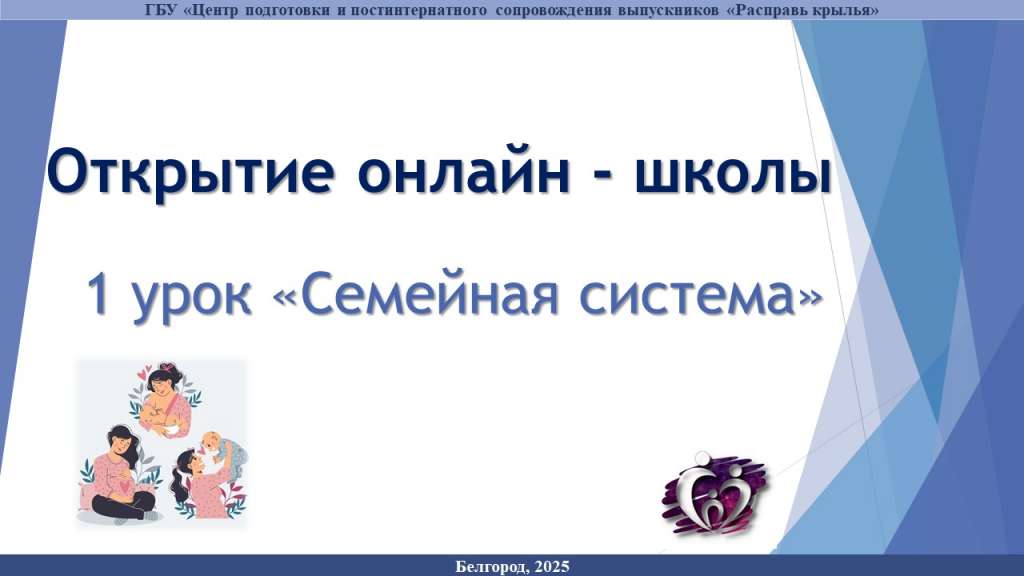 ГБУ «Центр подготовки и постинтернатного сопровождения выпускников «Расправь крылья»

Открытие онлайн - школы

1 урок «Семейная система»

Белгород, 2025